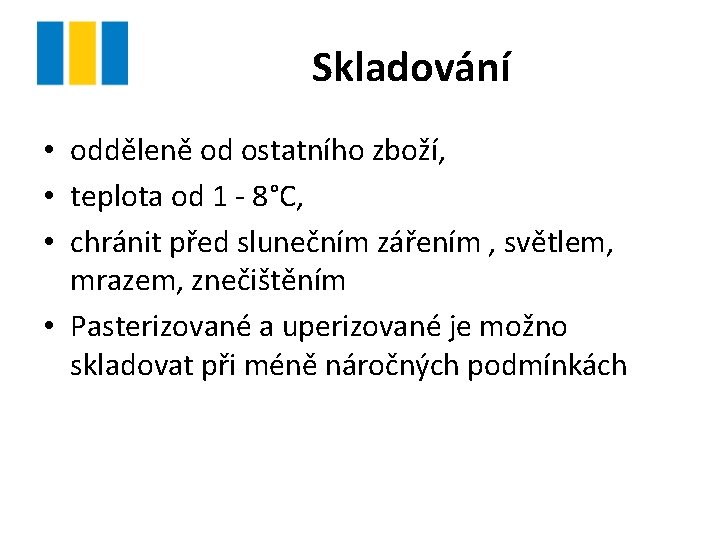 Skladování

• odděleně od ostatního zboží,
• teplota od 1 - 8°C,
• chránit před slunečním zářením , světlem, mrazem, znečištěním
• Pasterizované a uperizované je možno skladovat při méně náročných podmínkách